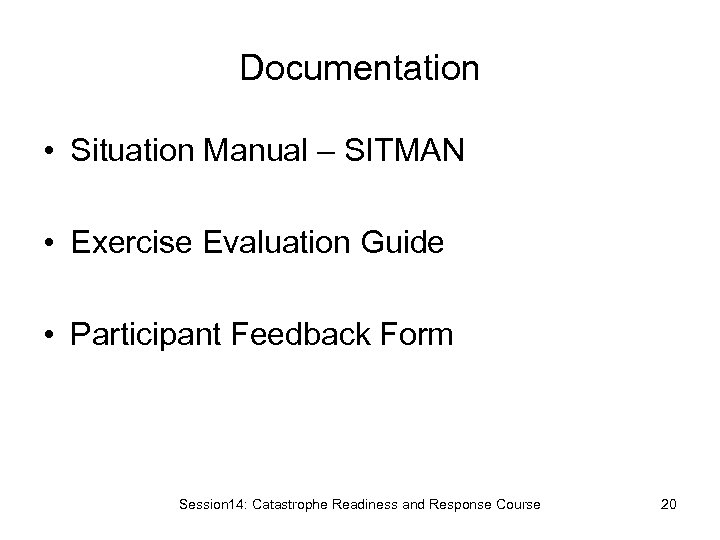 Documentation

• Situation Manual – SITMAN

• Exercise Evaluation Guide

• Participant Feedback Form

Session14: Catastrophe Readiness and Response Course 20